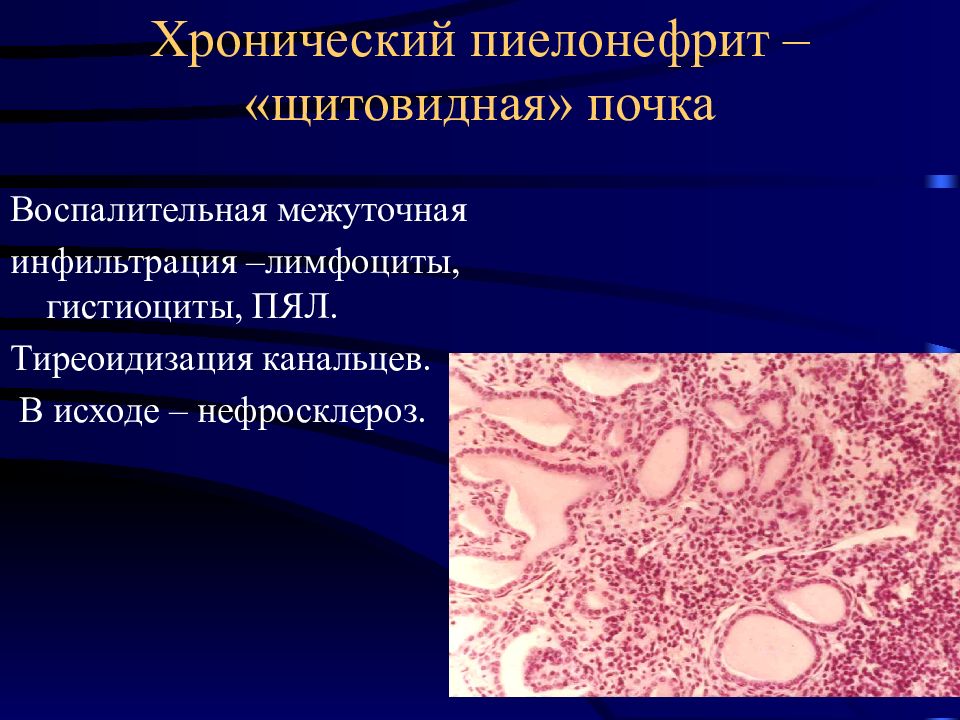 Хронический пиелонефрит – «щитовидная» почка

Воспалительная межуточная инфильтрация –лимфоциты, гистиоциты, ПЯЛ.

Тиреоидизация канальцев.

В исходе – нефросклероз.